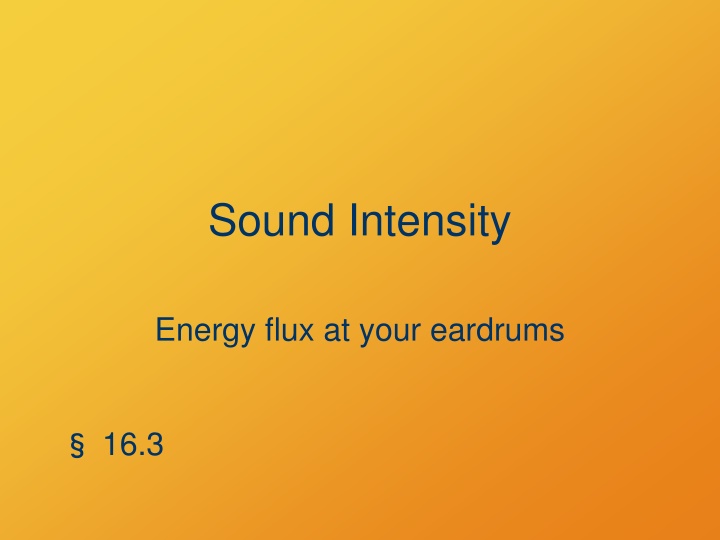 Sound Intensity

Energy flux at your eardrums

§ 16.3